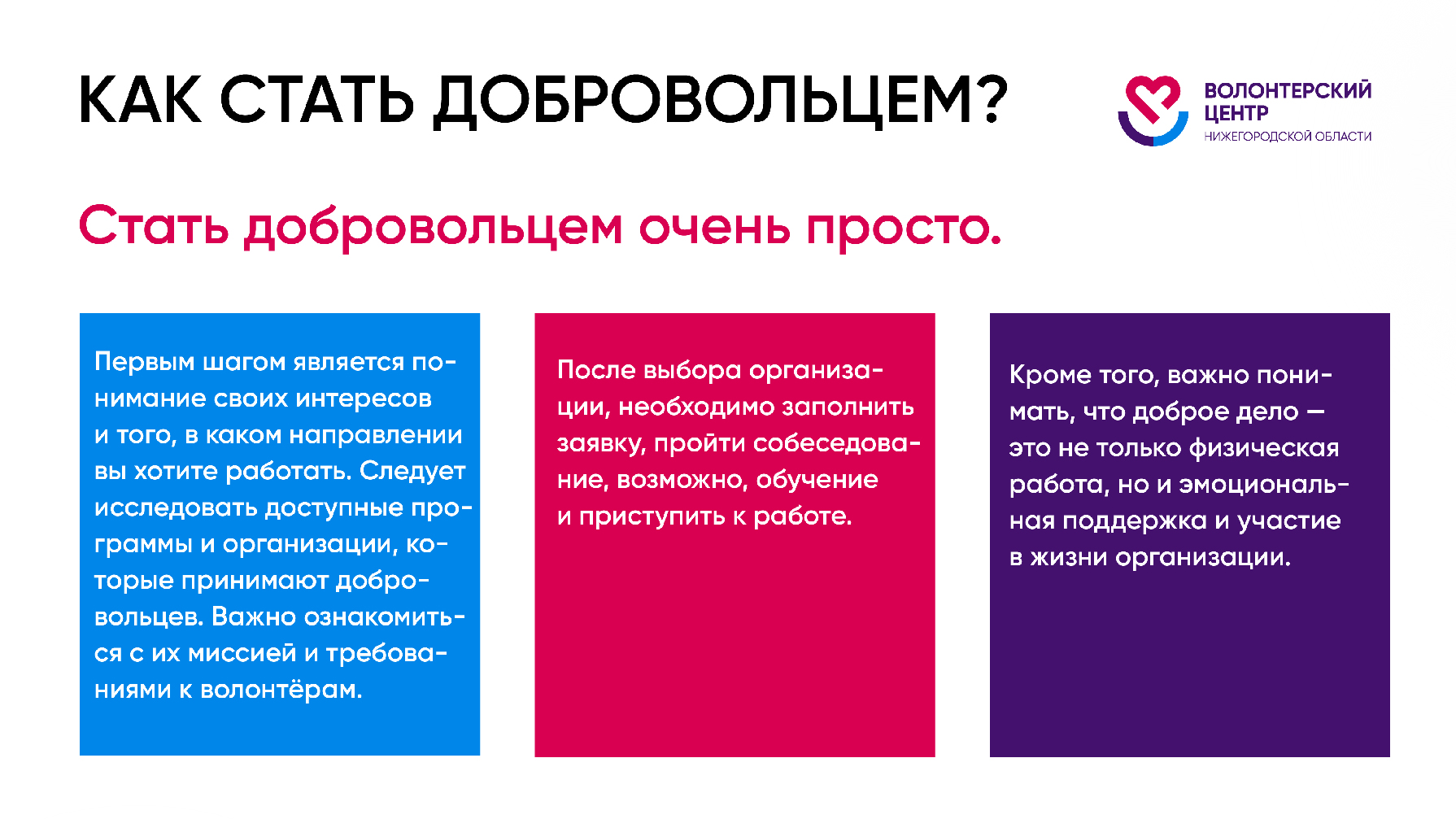 КАК СТАТЬ ДОБРОВОЛЬЦЕМ?

ВОЛОНТЕРСКИЙ ЦЕНТР
НИЖЕГОРОДСКОЙ ОБЛАСТИ

Стать добровольцем очень просто.

Первым шагом является понимание своих интересов и того, в каком направлении вы хотите работать. Следует исследовать доступные программы и организации, которые принимают добровольцев. Важно ознакомиться с их миссией и требованиями к волонтёрам.

После выбора организации, необходимо заполнить заявку, пройти собеседование, возможно, обучение и приступить к работе.

Кроме того, важно понимать, что доброе дело — это не только физическая работа, но и эмоциональная поддержка и участие в жизни организации.